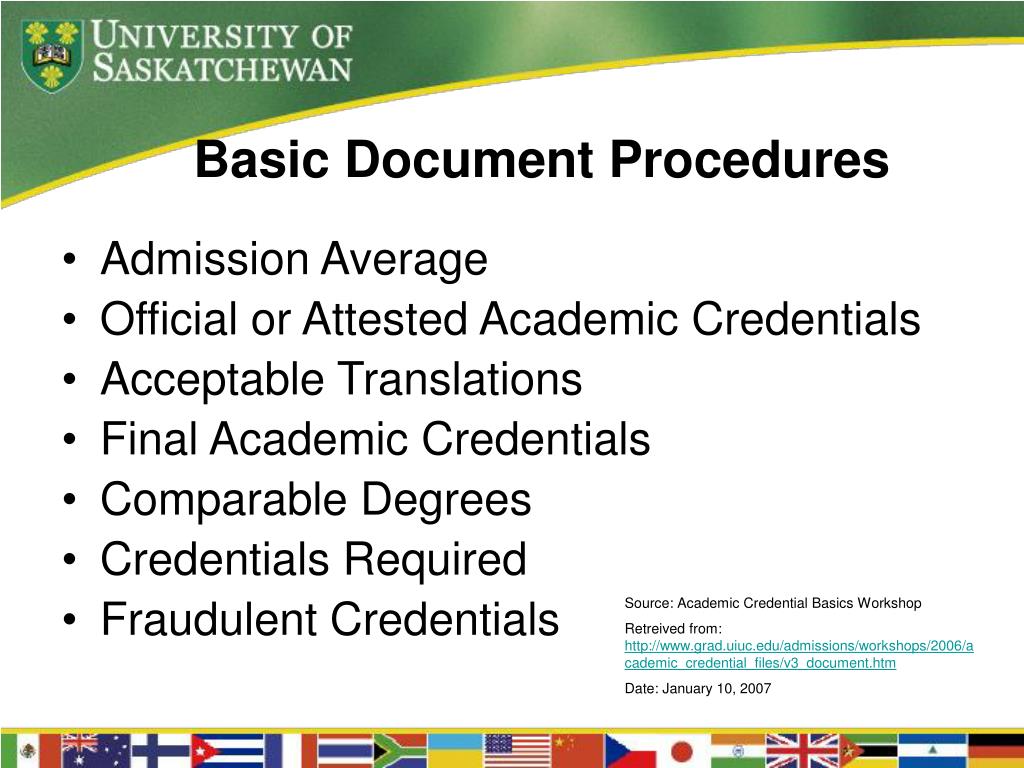 UNIVERSITY OF SASKATCHEWAN

Basic Document Procedures

• Admission Average
• Official or Attested Academic Credentials
• Acceptable Translations
• Final Academic Credentials
• Comparable Degrees
• Credentials Required
• Fraudulent Credentials

Source: Academic Credential Basics Workshop

Retreived from: http://www.grad.uiuc.edu/admissions/workshops/2006/academic_credential_files/v3_document.htm

Date: January 10, 2007